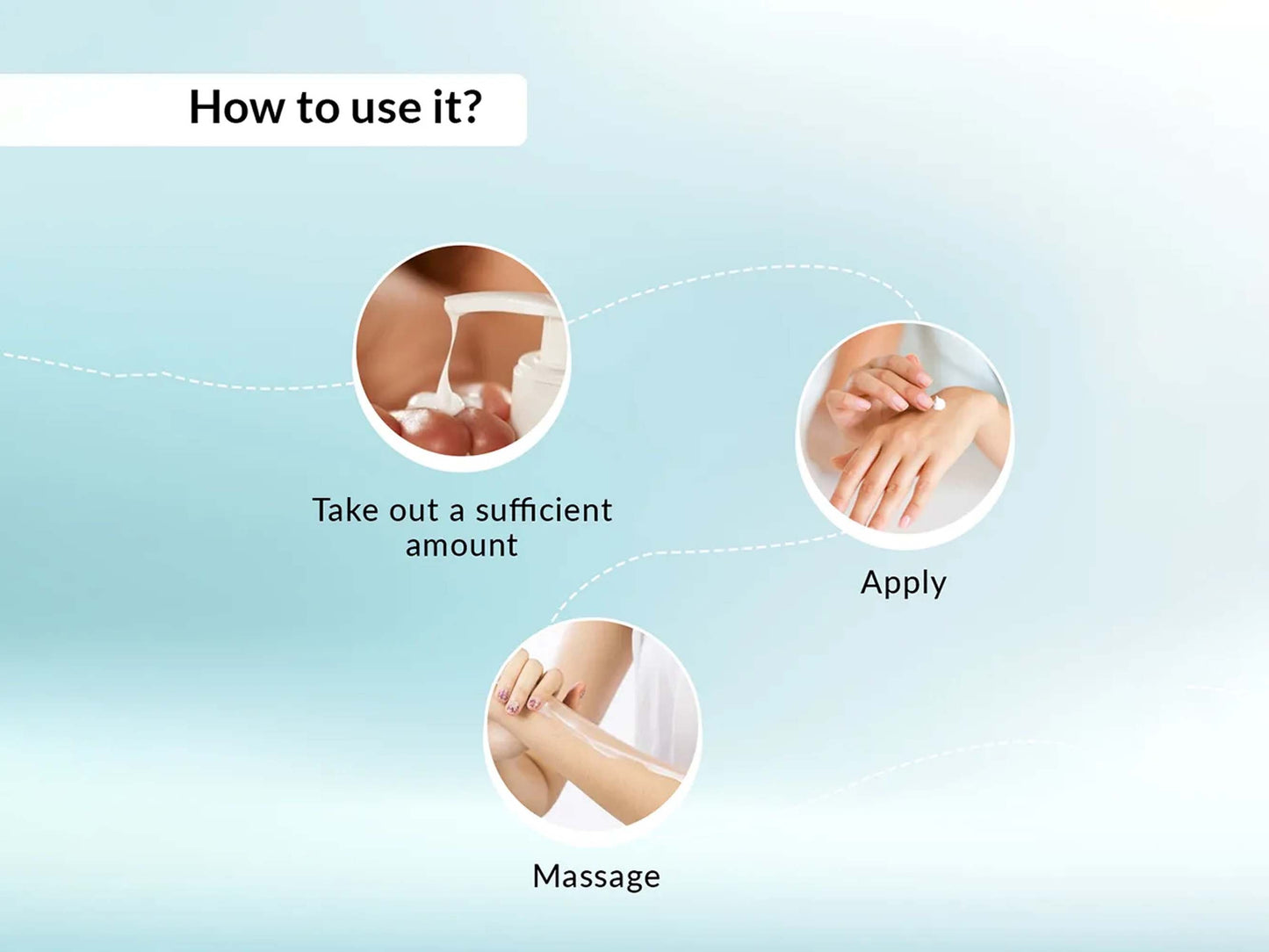 How to use it?

Take out a sufficient amount

Apply

Massage